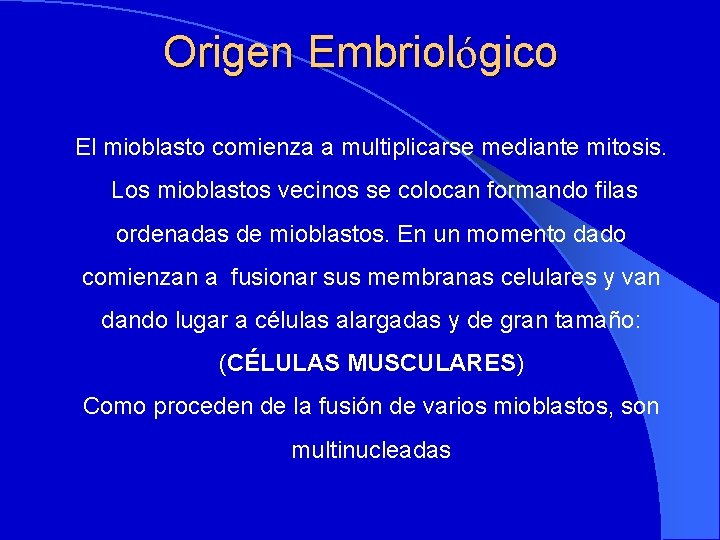 Origen Embriológico

El mioblasto comienza a multiplicarse mediante mitosis. Los mioblastos vecinos se colocan formando filas ordenadas de mioblastos. En un momento dado comienzan a fusionar sus membranas celulares y van dando lugar a células alargadas y de gran tamaño: (CÉLULAS MUSCULARES)
Como proceden de la fusión de varios mioblastos, son multinucleadas